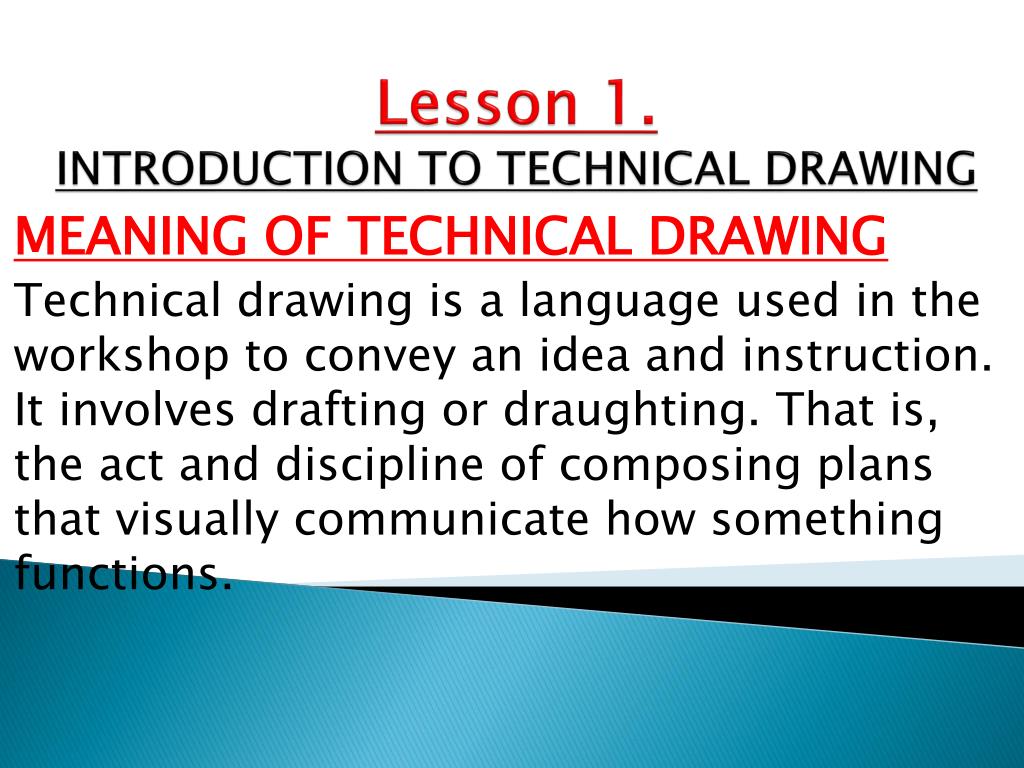 Lesson 1.
INTRODUCTION TO TECHNICAL DRAWING

MEANING OF TECHNICAL DRAWING

Technical drawing is a language used in the workshop to convey an idea and instruction. It involves drafting or draughting. That is, the act and discipline of composing plans that visually communicate how something functions.